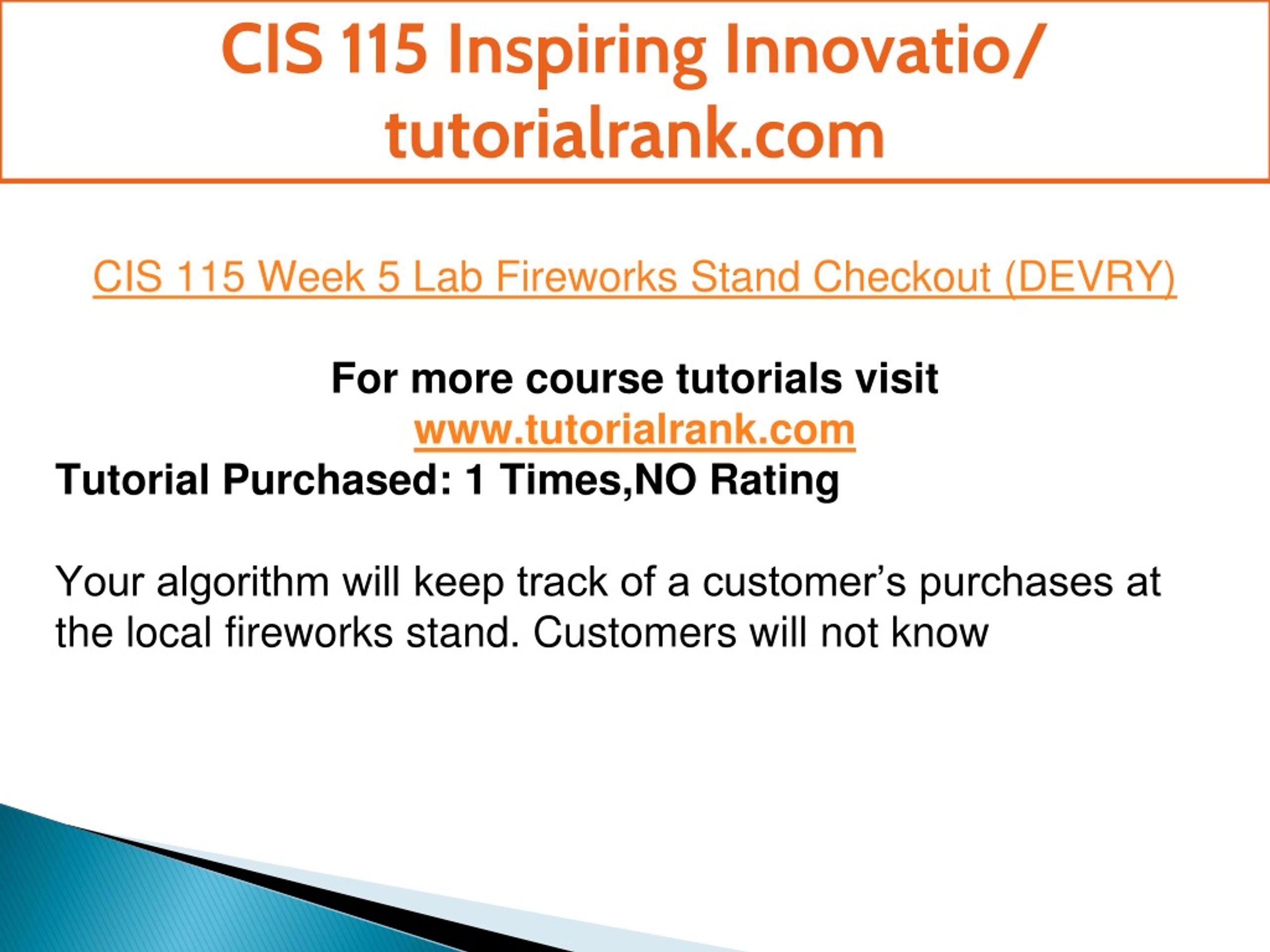 CIS 115 Inspiring Innovatio/ tutorialrank.com

CIS 115 Week 5 Lab Fireworks Stand Checkout (DEVRY)

For more course tutorials visit
www.tutorialrank.com
Tutorial Purchased: 1 Times,NO Rating

Your algorithm will keep track of a customer’s purchases at the local fireworks stand. Customers will not know